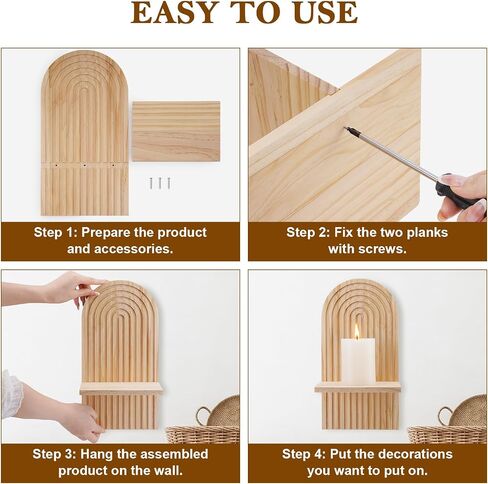 EASY TO USE

Step 1: Prepare the product and accessories.

Step 2: Fix the two planks with screws.

Step 3: Hang the assembled product on the wall.

Step 4: Put the decorations you want to put on.